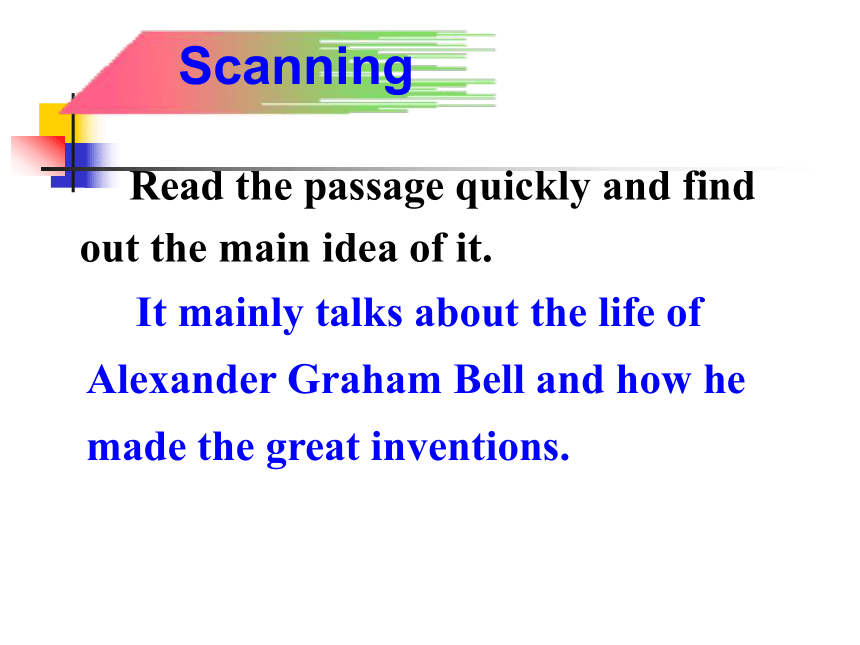 Scanning

Read the passage quickly and find out the main idea of it.

It mainly talks about the life of Alexander Graham Bell and how he made the great inventions.